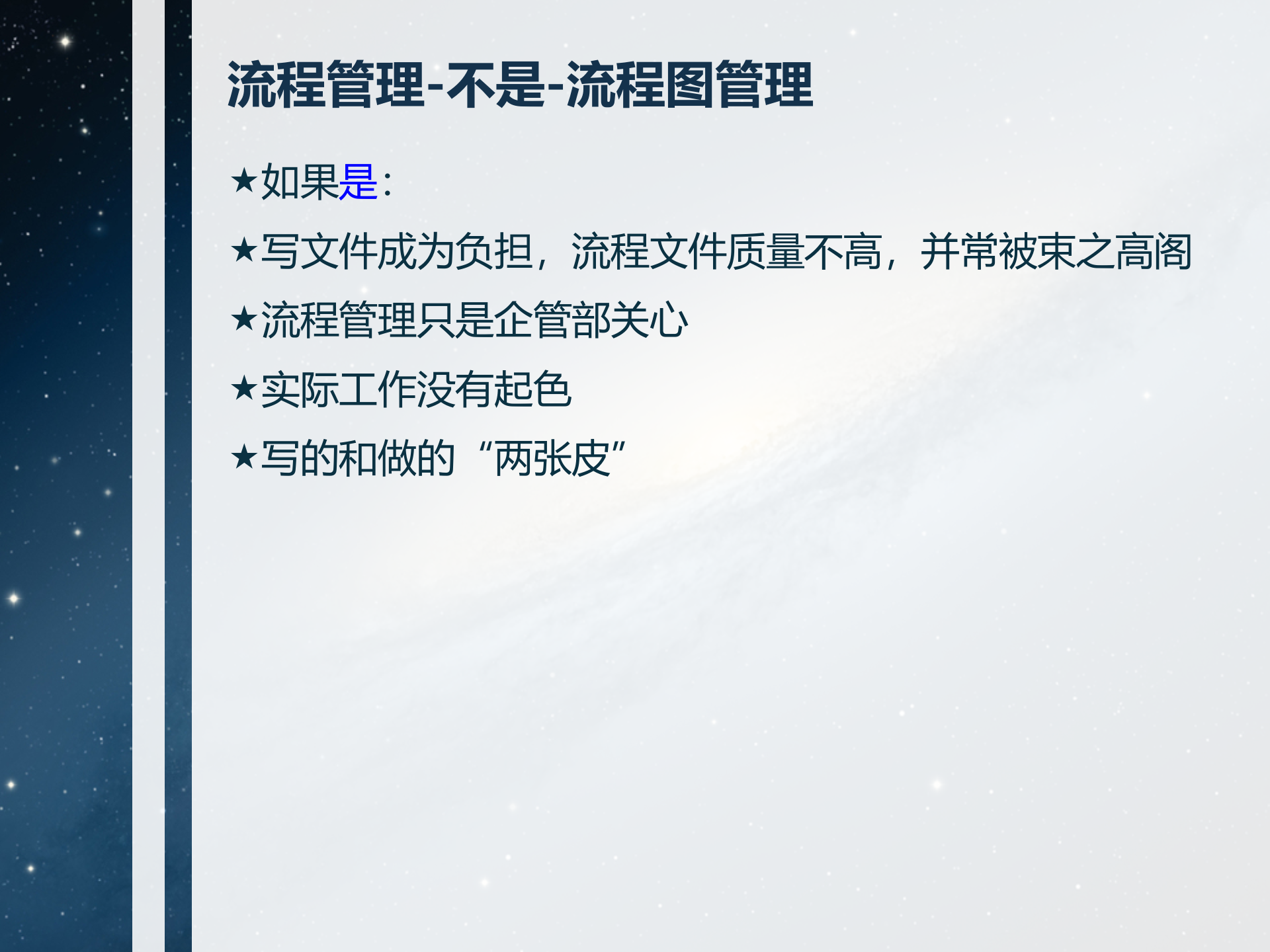 流程管理-不是-流程图管理

★如果是：

★写文件成为负担，流程文件质量不高，并常被束之高阁

★流程管理只是企管部关心

★实际工作没有起色

★写的和做的“两张皮”